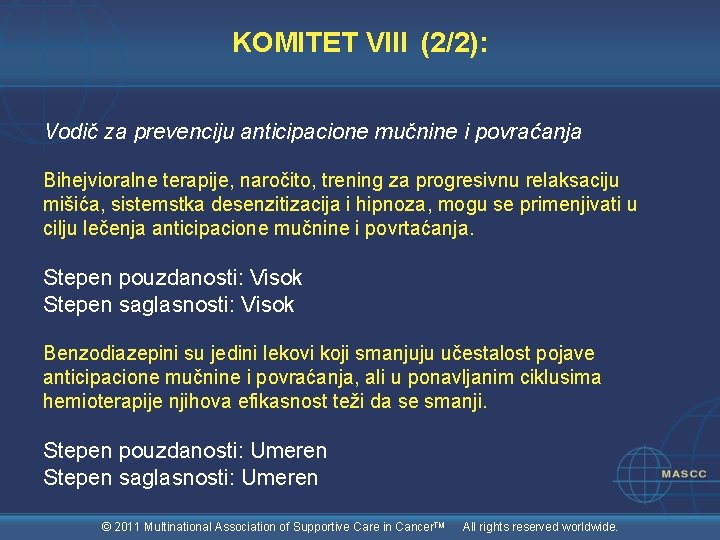 KOMITET VIII (2/2):

Vodič za prevenciju anticipacione mučnine i povraćanja

Bihejvioralne terapije, naročito, trening za progresivnu relaksaciju mišića, sistemstka desenzitizacija i hipnoza, mogu se primenjivati u cilju lečenja anticipacione mučnine i povrtaćanja.

Stepen pouzdanosti: Visok
Stepen saglasnosti: Visok

Benzodiazepini su jedini lekovi koji smanjuju učestalost pojave anticipacione mučnine i povraćanja, ali u ponavljanim ciklusima hemioterapije njihova efikasnost teži da se smanji.

Stepen pouzdanosti: Umeren
Stepen saglasnosti: Umeren

MASCC

© 2011 Multinational Association of Supportive Care in Cancer™ All rights reserved worldwide.